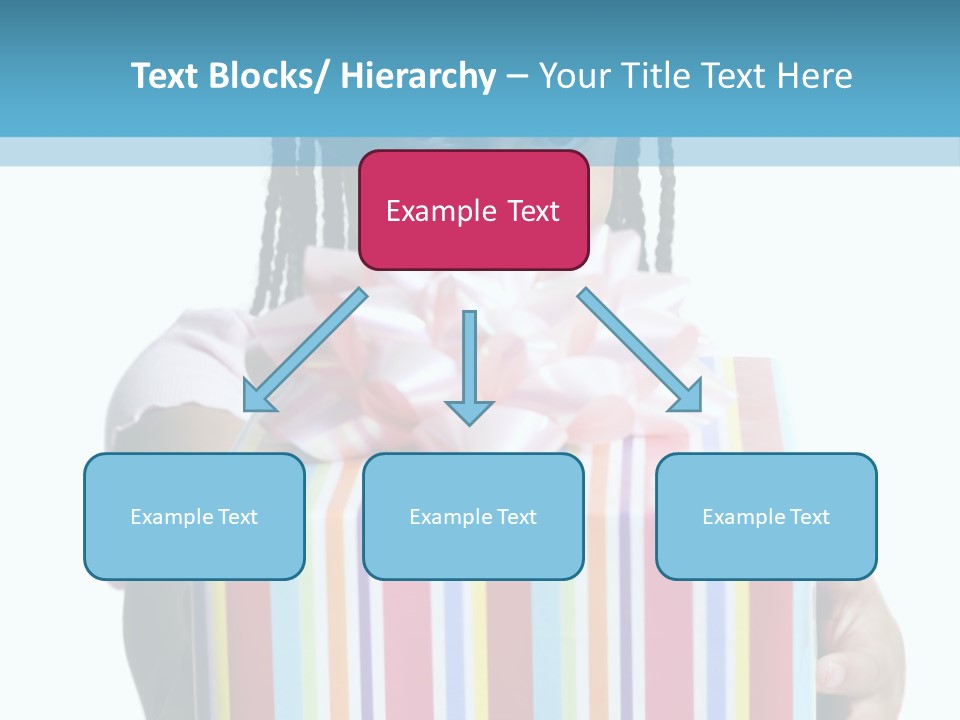 Text Blocks/ Hierarchy – Your Title Text Here

Example Text

Example Text

Example Text

Example Text